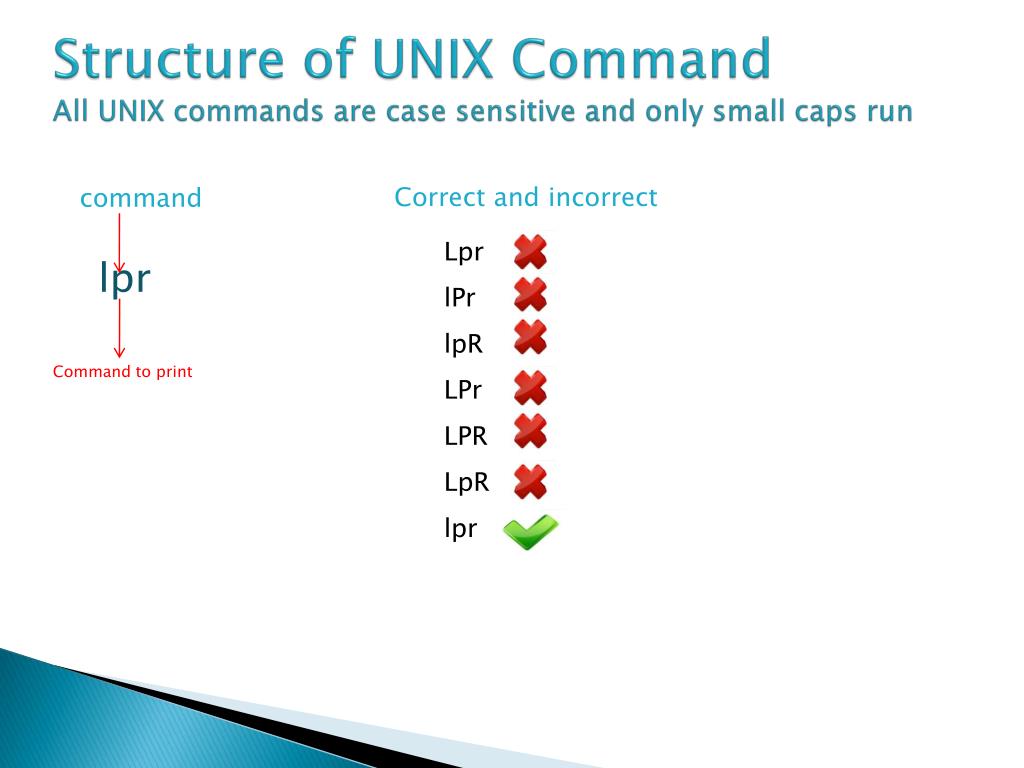 Structure of UNIX Command
All UNIX commands are case sensitive and only small caps run

command

lpr

Command to print

Correct and incorrect

Lpr

lPr

lpR

LPr

LPR

LpR

lpr